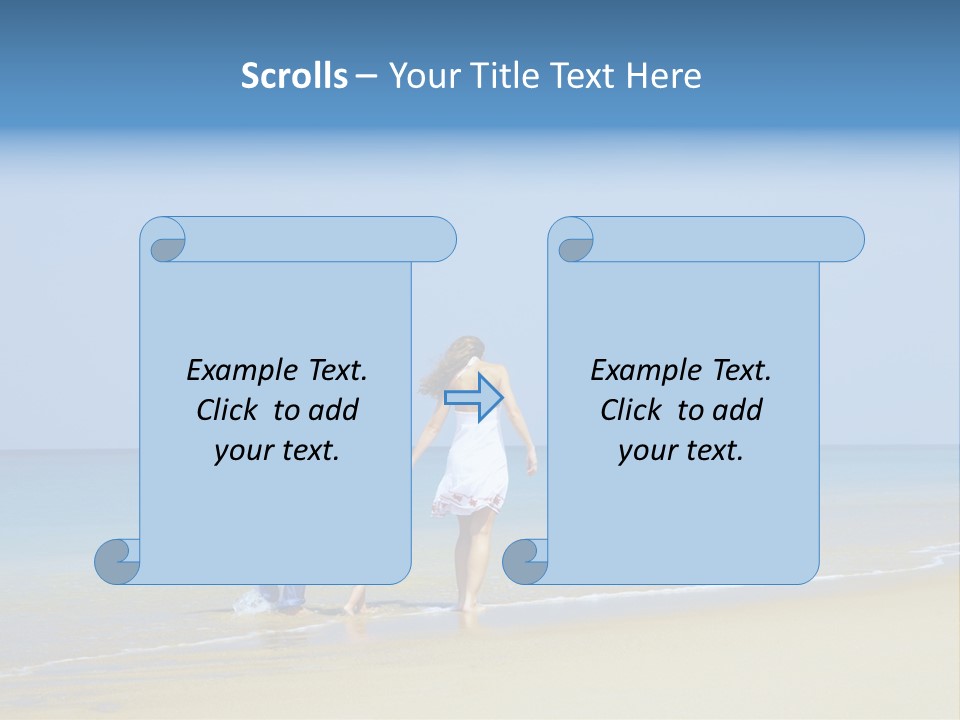 Scrolls – Your Title Text Here

Example Text. Click to add your text.

Example Text. Click to add your text.